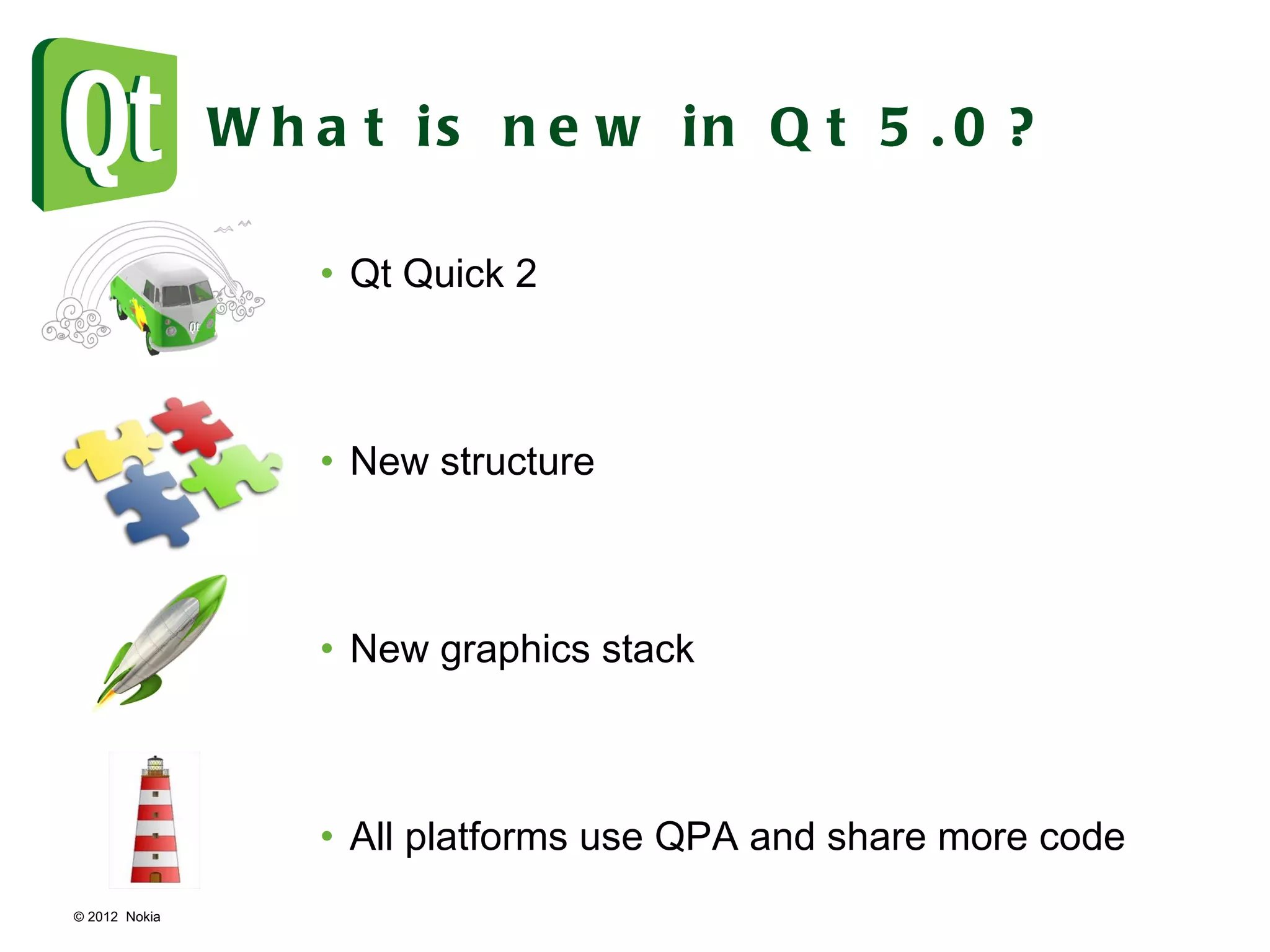 Qt

What is new in Qt 5.0?

Qt

• Qt Quick 2

• New structure

• New graphics stack

• All platforms use QPA and share more code

© 2012 Nokia